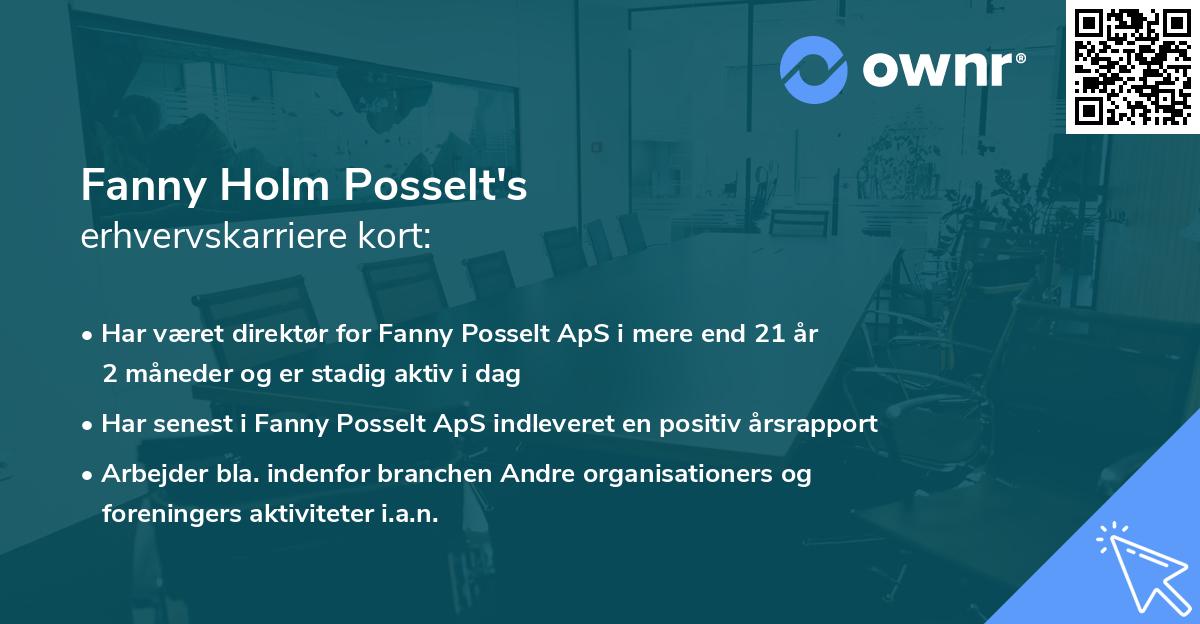 ownr®

Fanny Holm Posselt's
erhvervskarriere kort:

• Har været direktør for Fanny Posselt ApS i mere end 21 år 2 måneder og er stadig aktiv i dag

• Har senest i Fanny Posselt ApS indleveret en positiv årsrapport

• Arbejder bla. indenfor branchen Andre organisationers og foreningers aktiviteter i.a.n.